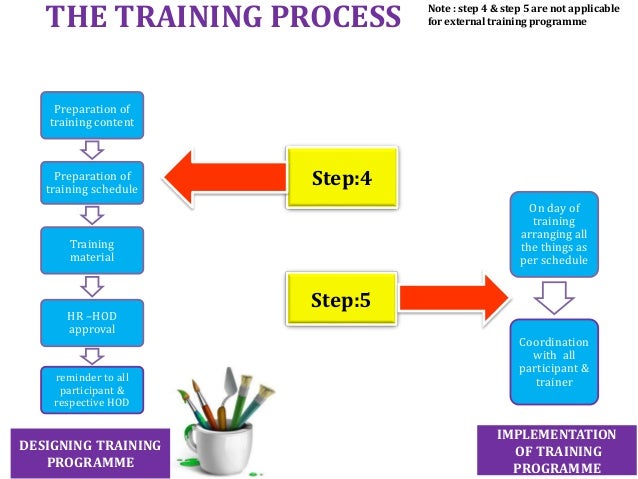 THE TRAINING PROCESS

Note : step 4 & step 5 are not applicable for external training programme

Preparation of training content

Preparation of training schedule

Training material

HR –HOD approval

reminder to all participant & respective HOD

DESIGNING TRAINING PROGRAMME

Step:4

Step:5

On day of training arranging all the things as per schedule

Coordination with all participant & trainer

IMPLEMENTATION OF TRAINING PROGRAMME